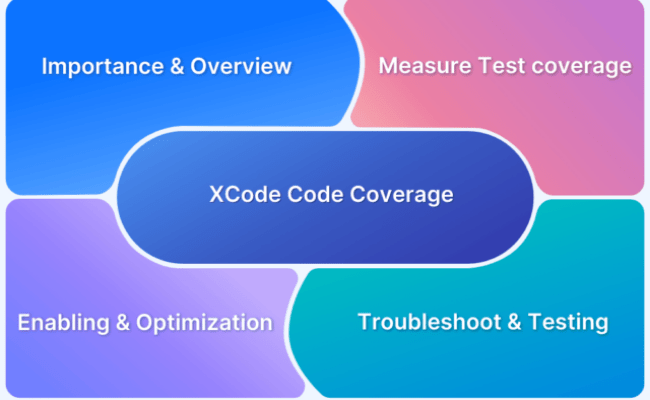 Importance & Overview

Measure Test coverage

XCode Code Coverage

Enabling & Optimization

Troubleshoot & Testing